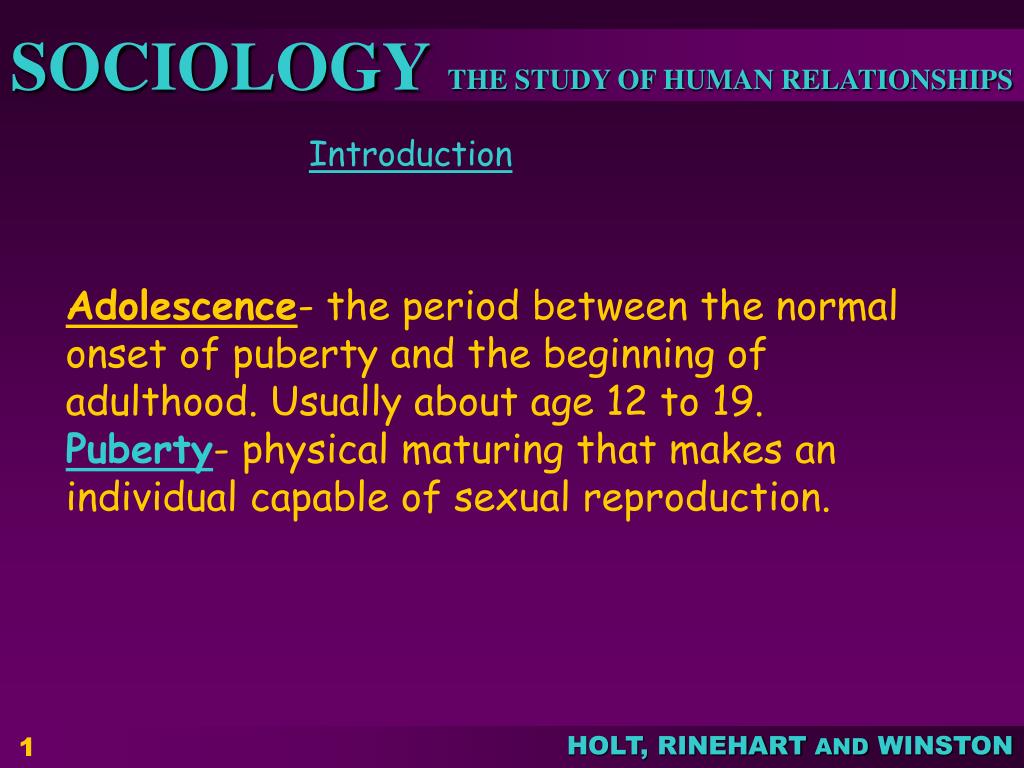 SOCIOLOGY THE STUDY OF HUMAN RELATIONSHIPS

Introduction

Adolescence- the period between the normal onset of puberty and the beginning of adulthood. Usually about age 12 to 19.
Puberty- physical maturing that makes an individual capable of sexual reproduction.

1

HOLT, RINEHART AND WINSTON